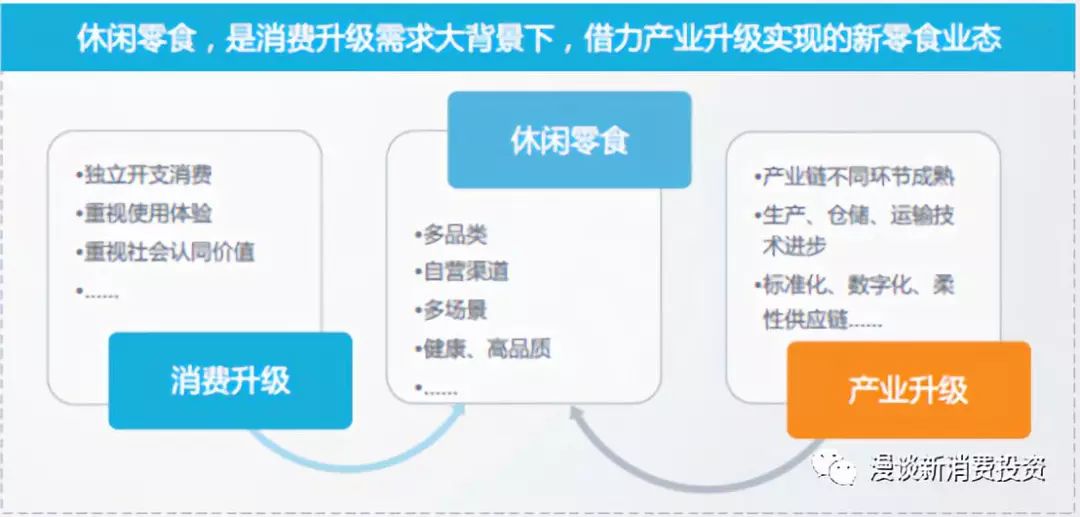 休闲零食，是消费升级需求大背景下，借力产业升级实现的新零食业态

•独立开支消费
•重视使用体验
•重视社会认同价值
•……

消费升级

休闲零食

•多品类
•自营渠道
•多场景
•健康、高品质
•……

•产业链不同环节成熟
•生产、仓储、运输技术进步
•标准化、数字化、柔性供应链……

产业升级

漫谈新消费投资